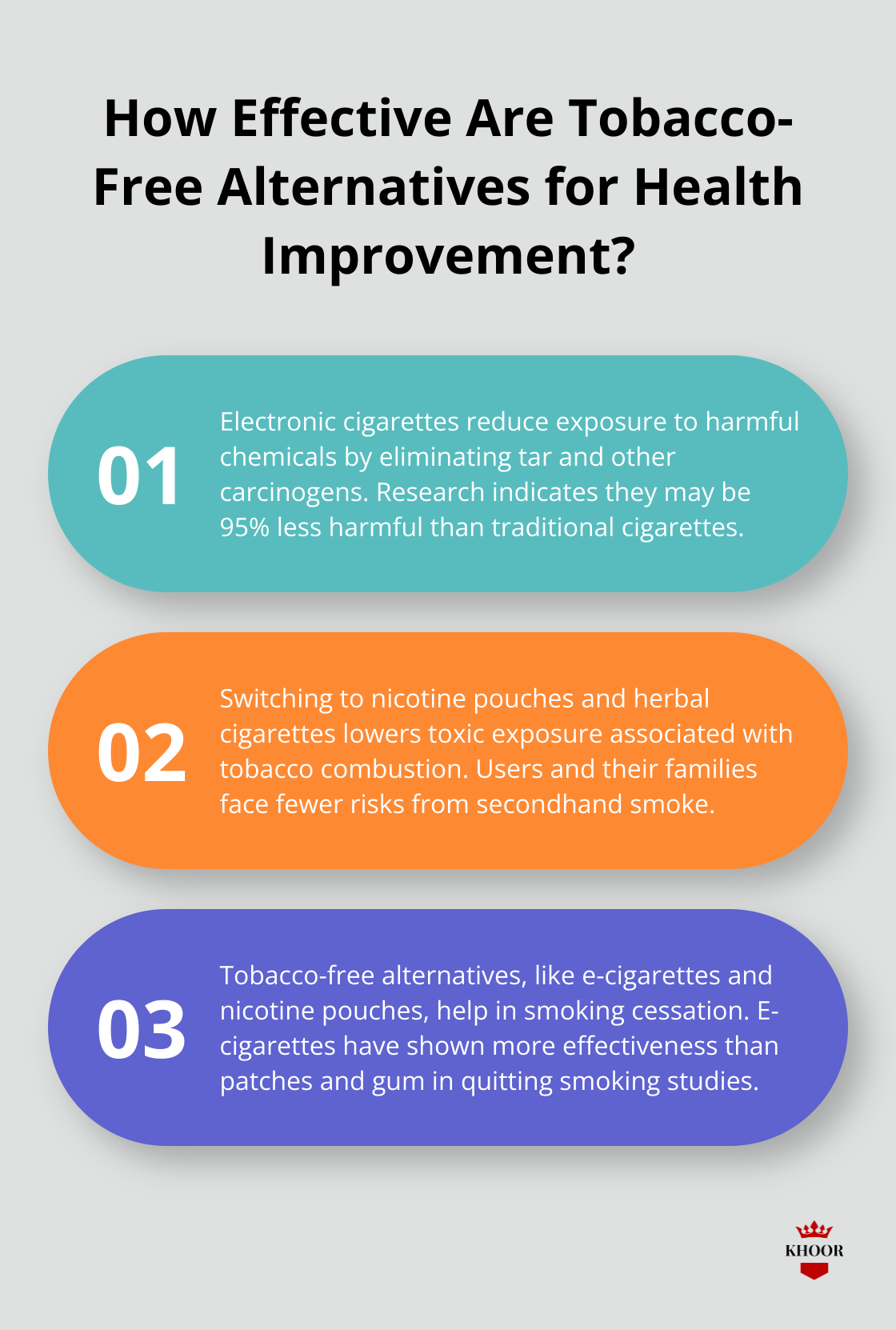 How Effective Are Tobacco-Free Alternatives for Health Improvement?

01

Electronic cigarettes reduce exposure to harmful chemicals by eliminating tar and other carcinogens. Research indicates they may be 95% less harmful than traditional cigarettes.

02

Switching to nicotine pouches and herbal cigarettes lowers toxic exposure associated with tobacco combustion. Users and their families face fewer risks from secondhand smoke.

03

Tobacco-free alternatives, like e-cigarettes and nicotine pouches, help in smoking cessation. E-cigarettes have shown more effectiveness than patches and gum in quitting smoking studies.

KHOOR